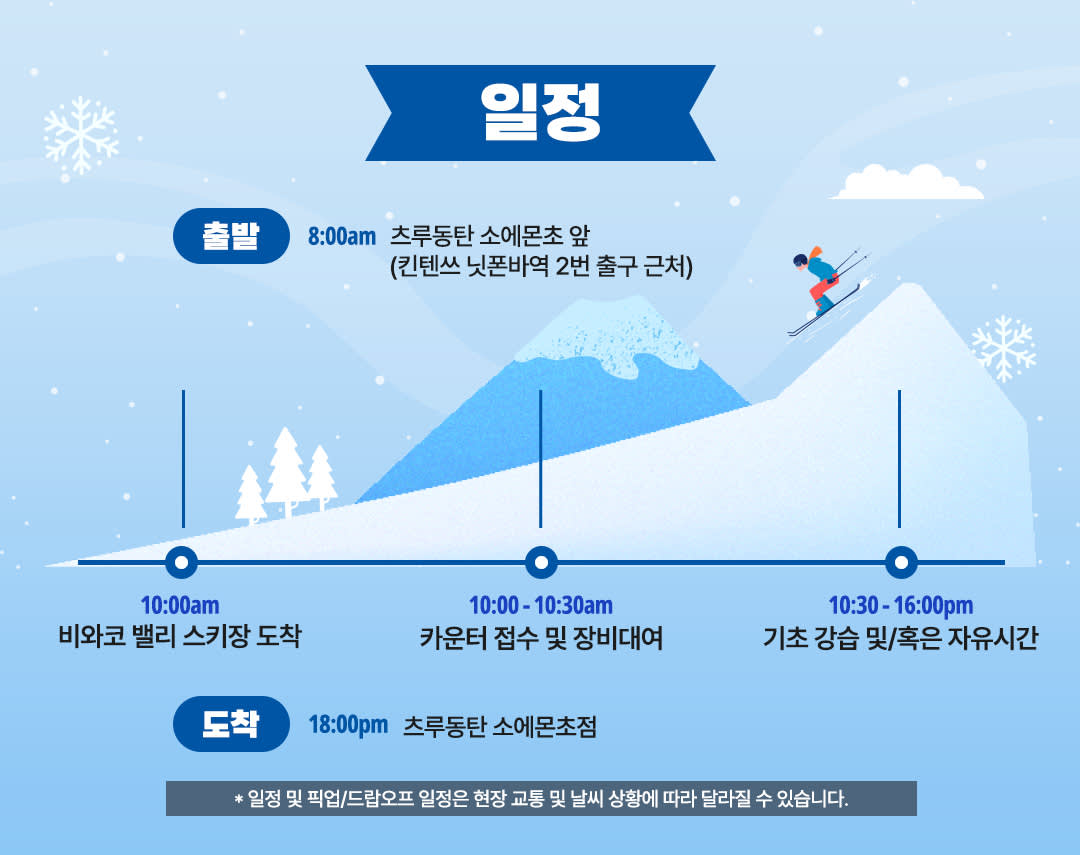 일정

출발 8:00am 츠루동탄 소에몬초 앞
(킨텐쓰 닛폰바역 2번 출구 근처)

10:00am
비와코 밸리 스키장 도착

10:00 - 10:30am
카운터 접수 및 장비대여

10:30 - 16:00pm
기초 강습 및/혹은 자유시간

도착 18:00pm 츠루동탄 소에몬초점

* 일정 및 픽업/드랍오프 일정은 현장 교통 및 날씨 상황에 따라 달라질 수 있습니다.